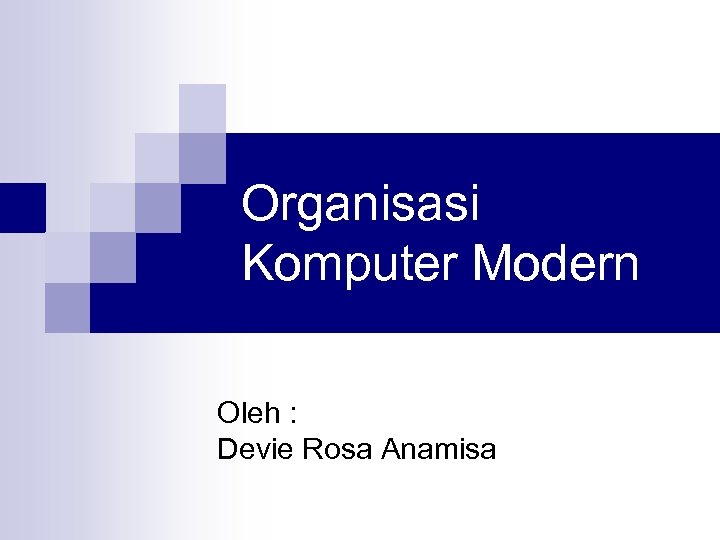 Organisasi
Komputer Modern

Oleh :
Devie Rosa Anamisa